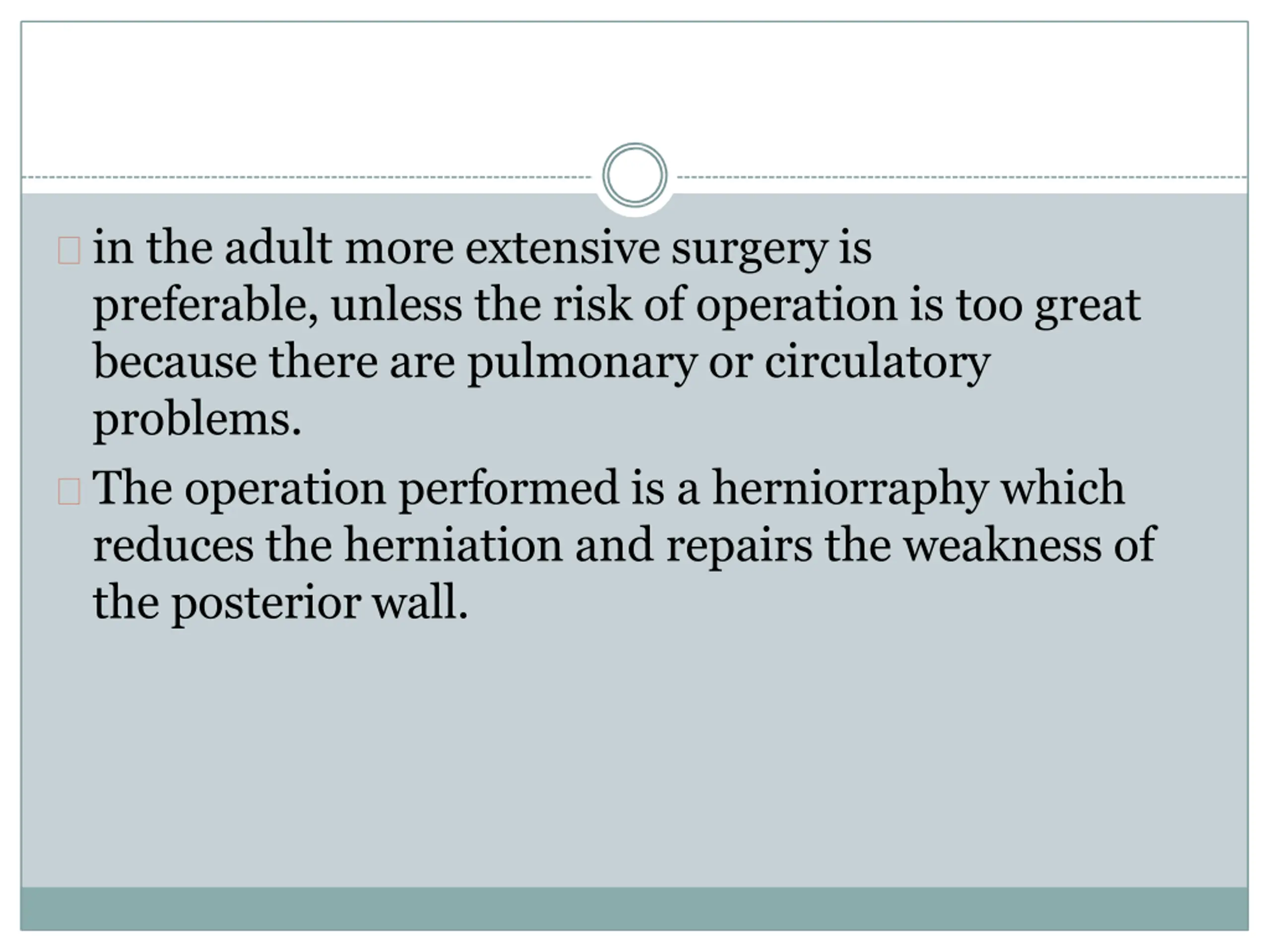 in the adult more extensive surgery is preferable, unless the risk of operation is too great because there are pulmonary or circulatory problems.

The operation performed is a herniorraphy which reduces the herniation and repairs the weakness of the posterior wall.